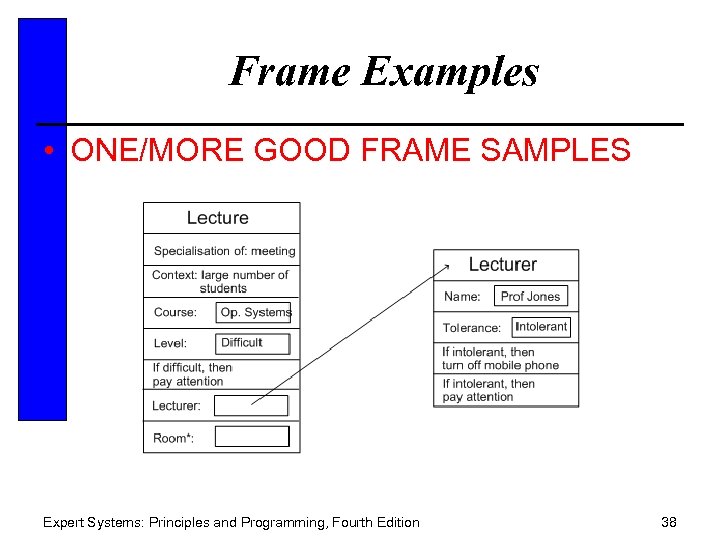 Frame Examples

• ONE/MORE GOOD FRAME SAMPLES

Lecture
Specialisation of: meeting
Context: large number of students
Course: Op. Systems
Level: Difficult
If difficult, then pay attention
Lecturer:
Room*:

Lecturer
Name: Prof Jones
Tolerance: Intolerant
If intolerant, then turn off mobile phone
If intolerant, then pay attention

Expert Systems: Principles and Programming, Fourth Edition

38